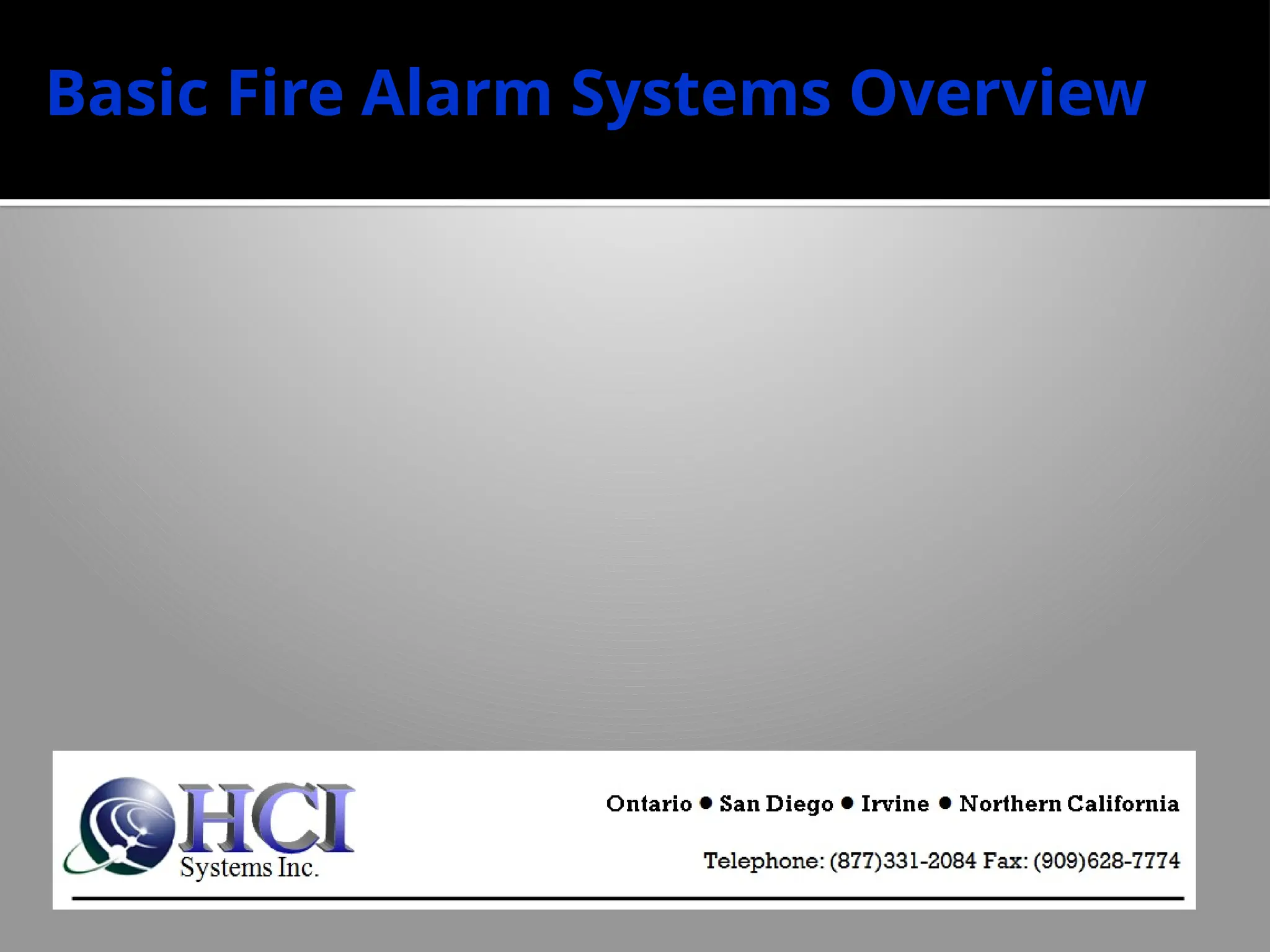 Basic Fire Alarm Systems Overview

HCI Systems Inc.

Ontario ● San Diego ● Irvine ● Northern California

Telephone: (877)331-2084 Fax: (909)628-7774